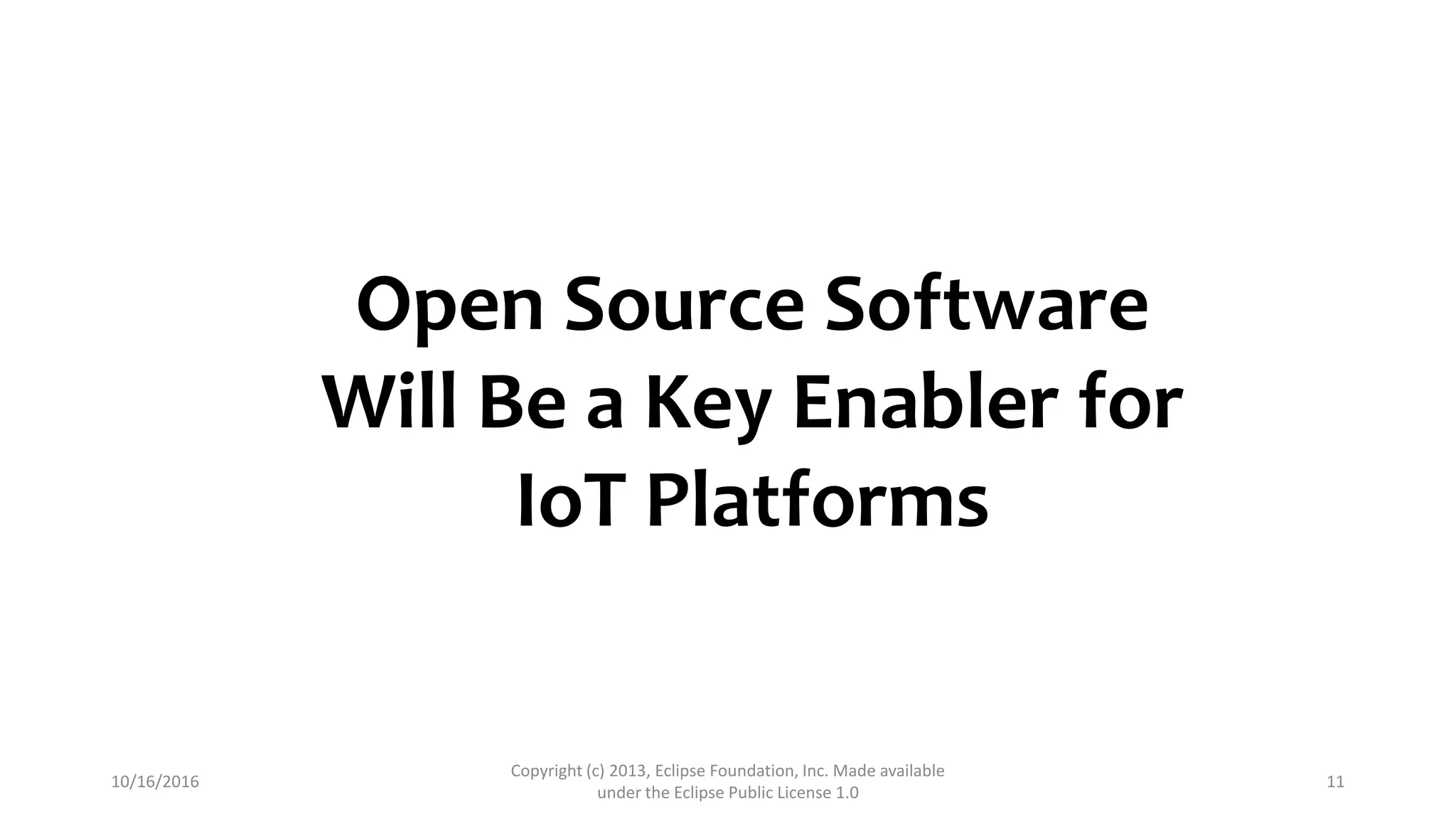 Open Source Software Will Be a Key Enabler for IoT Platforms

10/16/2016

Copyright (c) 2013, Eclipse Foundation, Inc. Made available under the Eclipse Public License 1.0

11